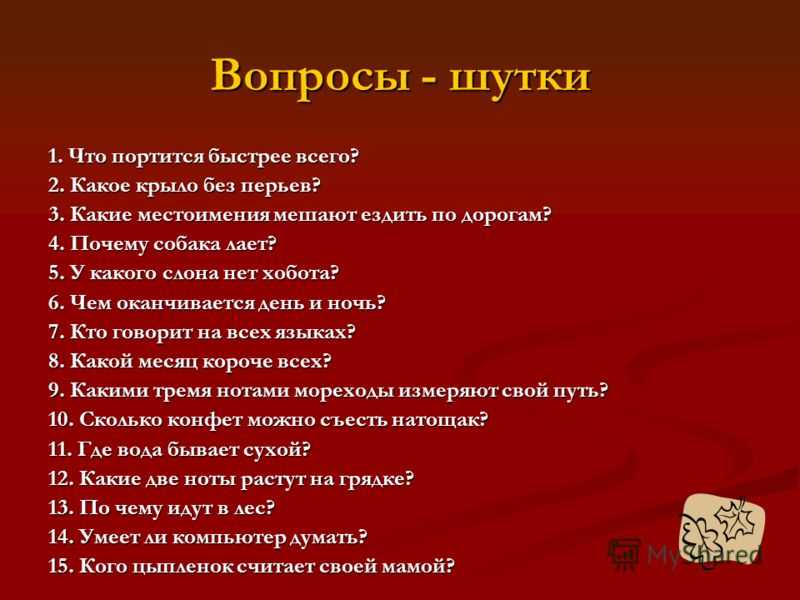 Вопросы - шутки

1. Что портится быстрее всего?
2. Какое крыло без перьев?
3. Какие местоимения мешают ездить по дорогам?
4. Почему собака лает?
5. У какого слона нет хобота?
6. Чем оканчивается день и ночь?
7. Кто говорит на всех языках?
8. Какой месяц короче всех?
9. Какими тремя нотами мореходы измеряют свой путь?
10. Сколько конфет можно съесть натощак?
11. Где вода бывает сухой?
12. Какие две ноты растут на грядке?
13. По чему идут в лес?
14. Умеет ли компьютер думать?
15. Кого цыпленок считает своей мамой?

MyShared